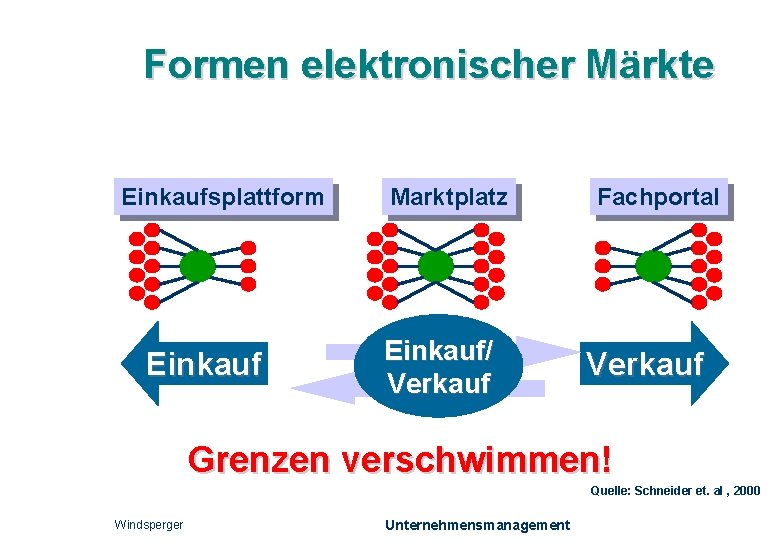 Formen elektronischer Märkte

Einkaufsplattform

Marktplatz

Fachportal

Einkauf

Einkauf/ Verkauf

Verkauf

Grenzen verschwimmen!

Quelle: Schneider et. al , 2000

Windsperger

Unternehmensmanagement